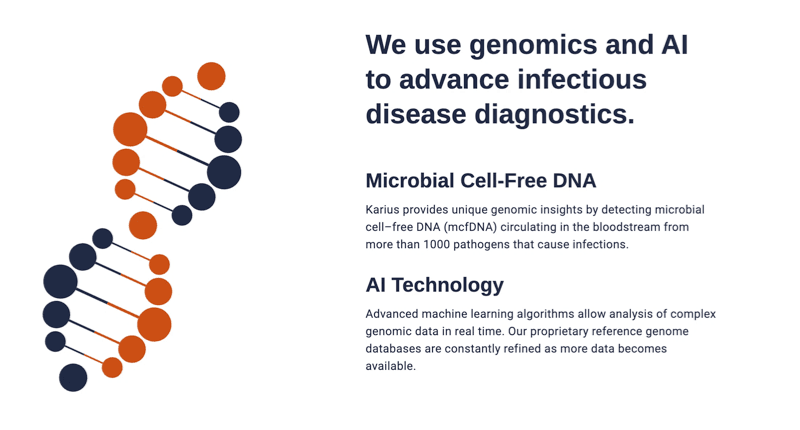 We use genomics and AI to advance infectious disease diagnostics.

Microbial Cell-Free DNA

Karius provides unique genomic insights by detecting microbial cell–free DNA (mcfDNA) circulating in the bloodstream from more than 1000 pathogens that cause infections.

AI Technology

Advanced machine learning algorithms allow analysis of complex genomic data in real time. Our proprietary reference genome databases are constantly refined as more data becomes available.